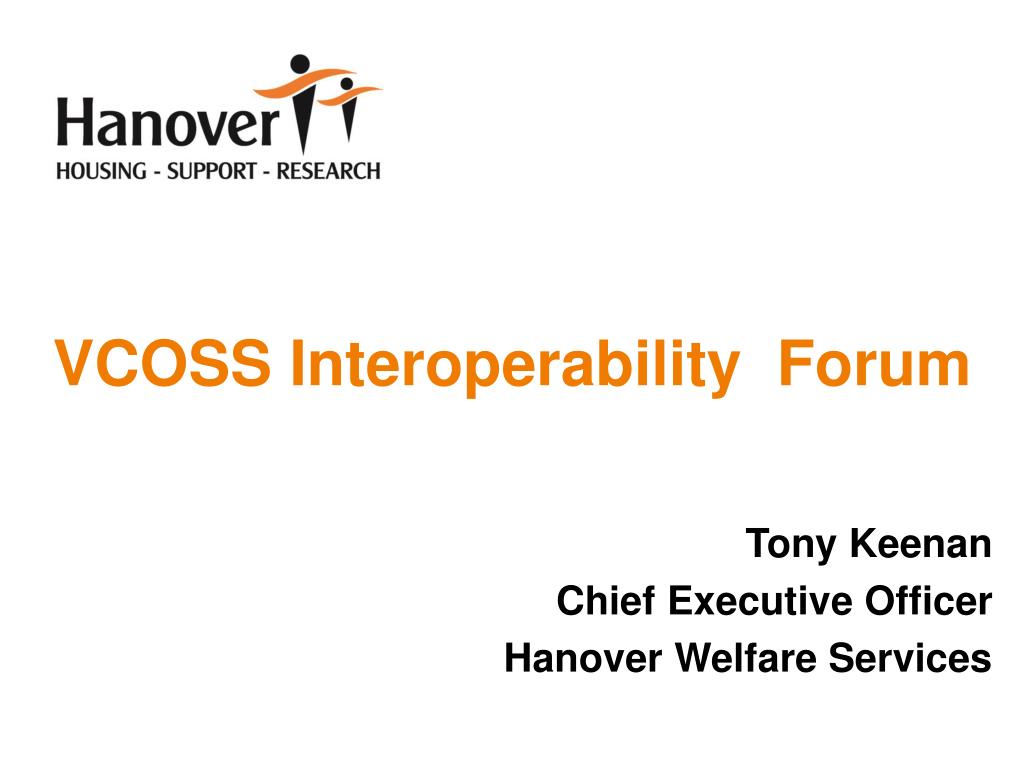 Hanover
HOUSING - SUPPORT - RESEARCH

VCOSS Interoperability Forum

Tony Keenan
Chief Executive Officer
Hanover Welfare Services